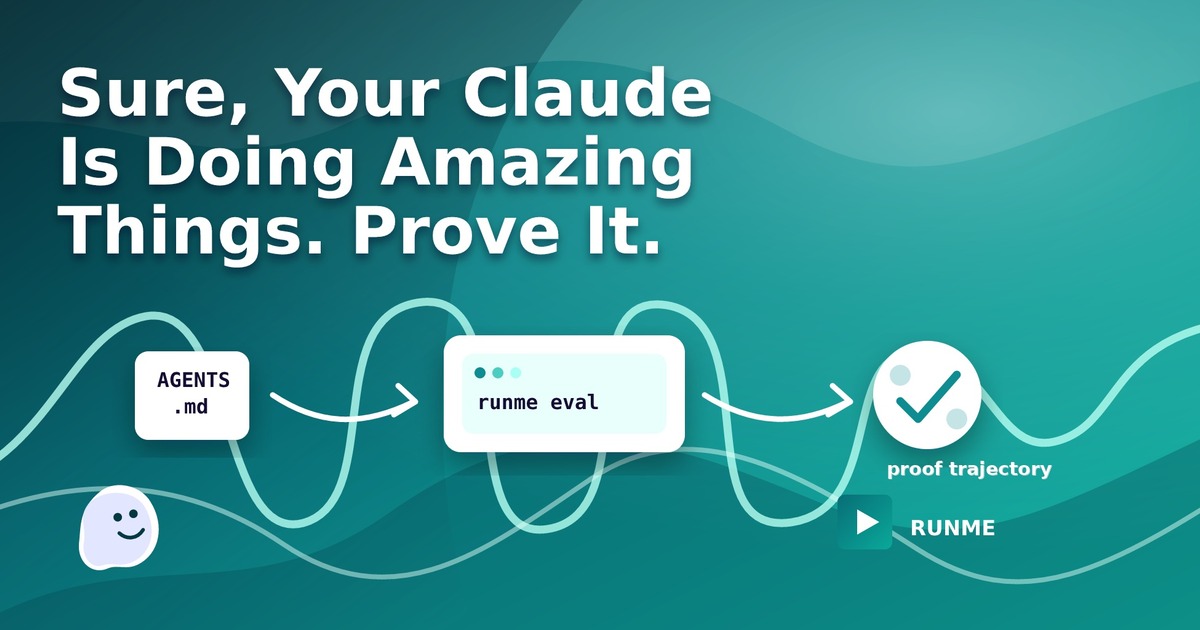 Sure, Your Claude Is Doing Amazing Things. Prove It.

AGENTS .md

runme eval

proof trajectory

RUNME